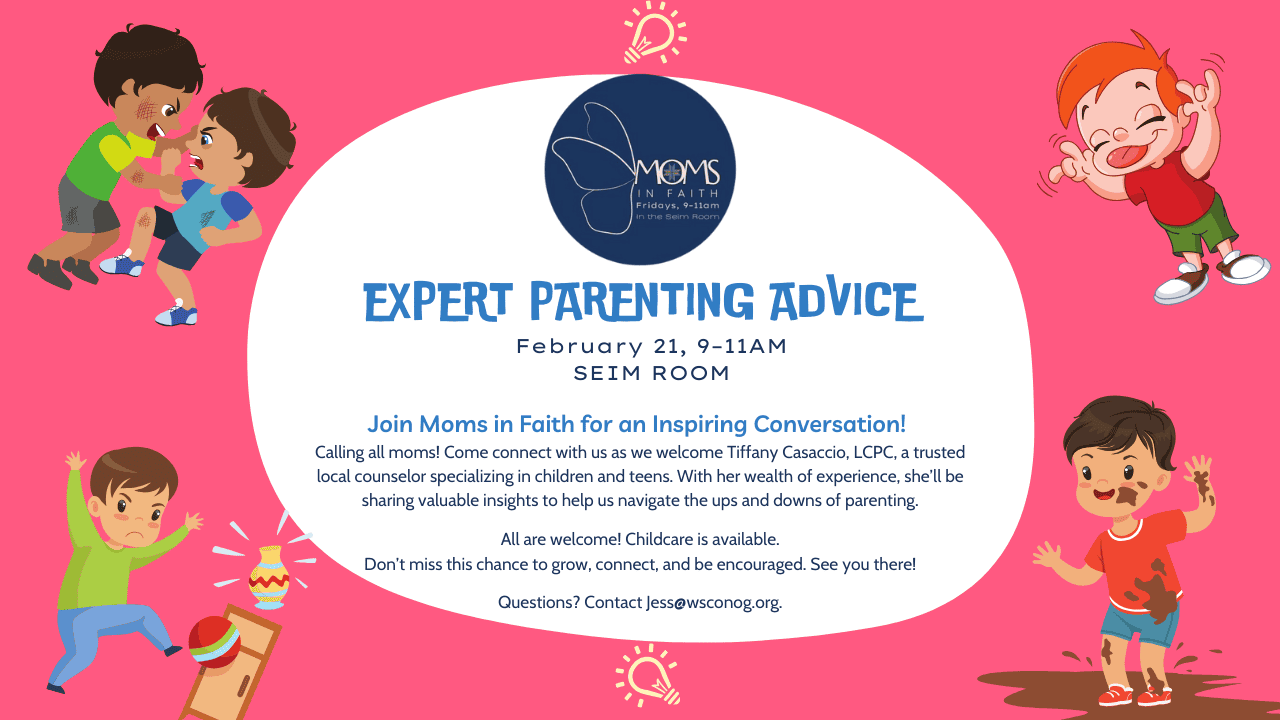 MOMS
IN FAITH
Fridays, 9-11am
in the Seim Room

EXPERT PARENTING ADVICE

February 21, 9-11AM
SEIM ROOM

Join Moms in Faith for an Inspiring Conversation!
Calling all moms! Come connect with us as we welcome Tiffany Casaccio, LCPC, a trusted local counselor specializing in children and teens. With her wealth of experience, she'll be sharing valuable insights to help us navigate the ups and downs of parenting.

All are welcome! Childcare is available.
Don't miss this chance to grow, connect, and be encouraged. See you there!

Questions? Contact Jess@wsconog.org.